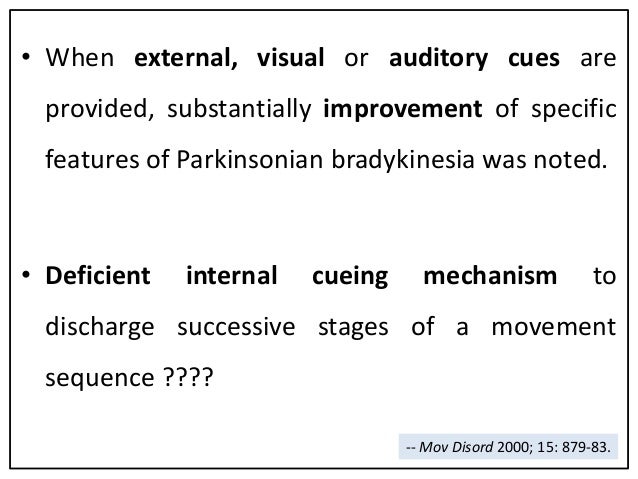 • When external, visual or auditory cues are provided, substantially improvement of specific features of Parkinsonian bradykinesia was noted.

• Deficient internal cueing mechanism to discharge successive stages of a movement sequence ????

-- Mov Disord 2000; 15: 879-83.